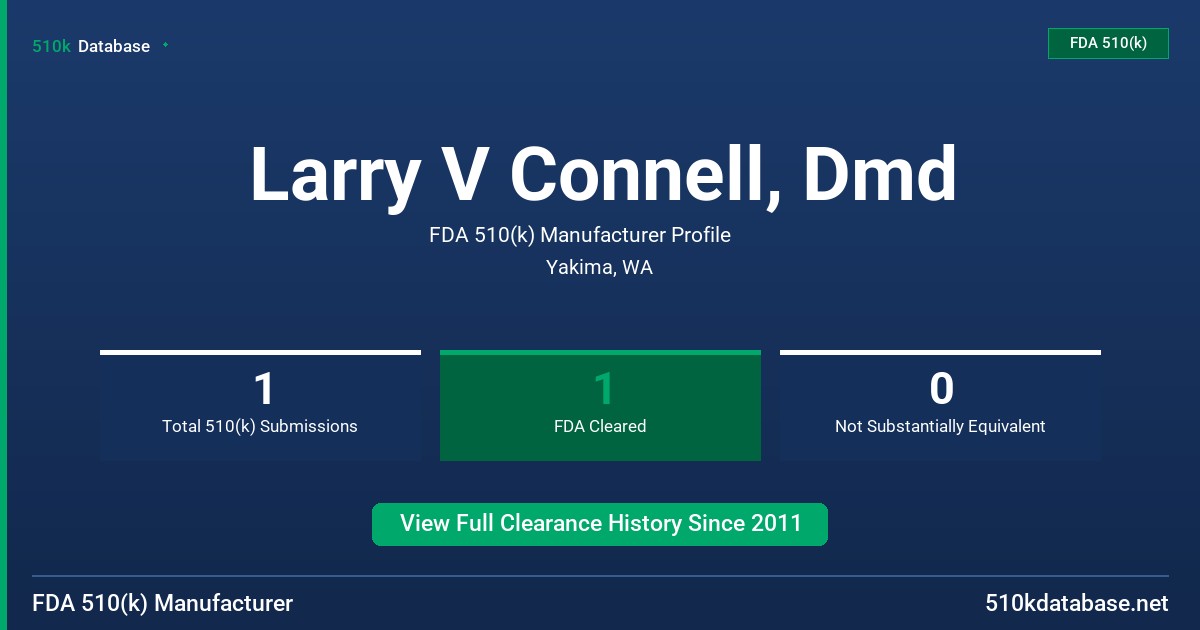 510k Database

FDA 510(k)

Larry V Connell, Dmd

FDA 510(k) Manufacturer Profile

Yakima, WA

1
Total 510(k) Submissions

1
FDA Cleared

0
Not Substantially Equivalent

View Full Clearance History Since 2011

FDA 510(k) Manufacturer

510kdatabase.net